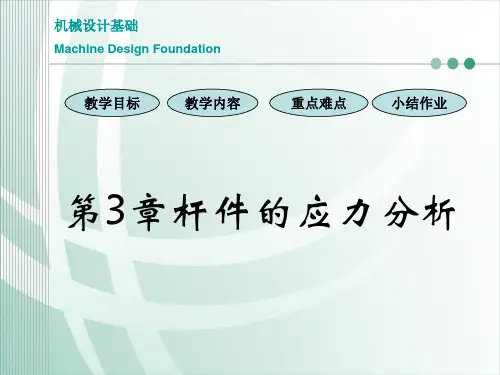 机械设计基础
Machine Design Foundation

教学目标

教学内容

重点难点

小结作业

第3章杆件的应力分析